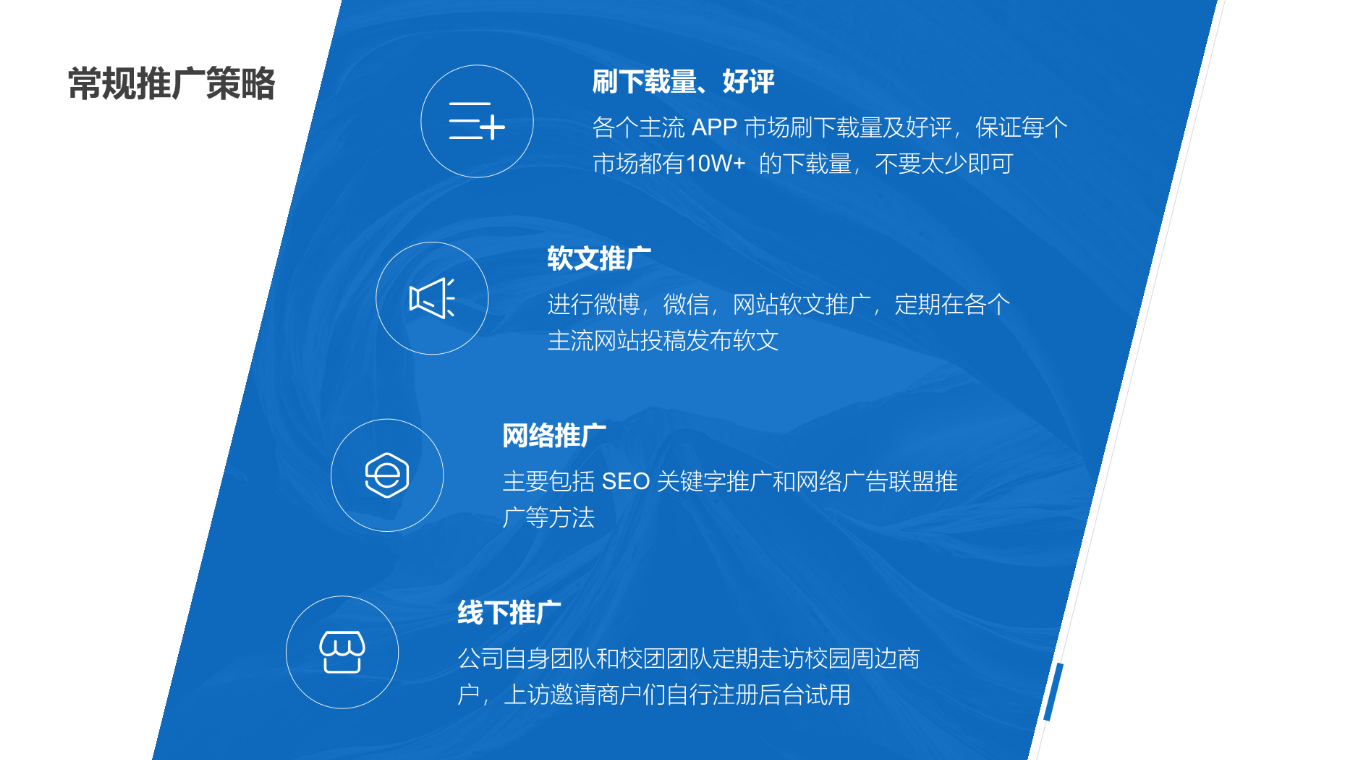 常规推广策略

刷下载量、好评

各个主流 APP 市场刷下载量及好评，保证每个市场都有10W+ 的下载量，不要太少即可

软文推广

进行微博，微信，网站软文推广，定期在各个主流网站投稿发布软文

网络推广

主要包括 SEO 关键字推广和网络广告联盟推广等方法

线下推广

公司自身团队和校团团队定期走访校园周边商户，上访邀请商户们自行注册后台试用